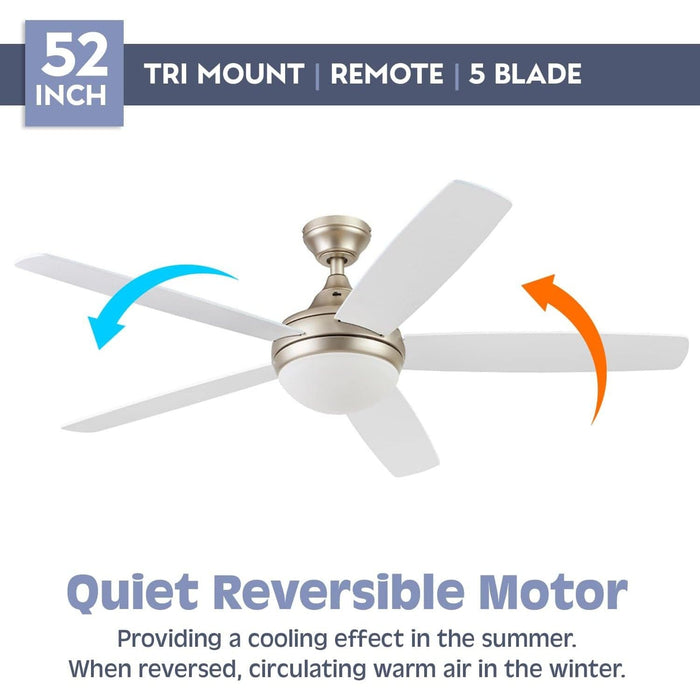 52 INCH

TRI MOUNT | REMOTE | 5 BLADE

Quiet Reversible Motor

Providing a cooling effect in the summer. When reversed, circulating warm air in the winter.